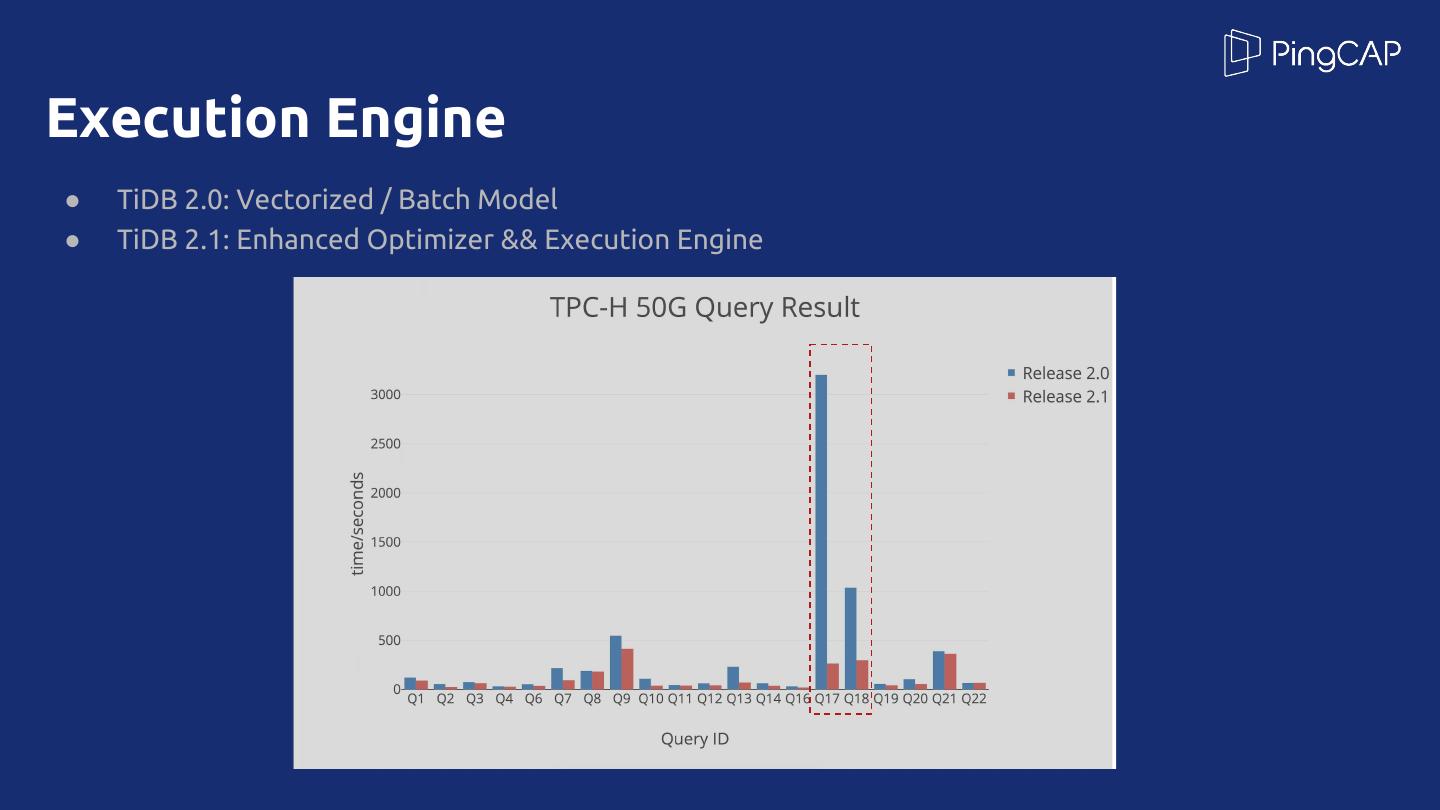 PingCAP

Execution Engine

● TiDB 2.0: Vectorized / Batch Model
● TiDB 2.1: Enhanced Optimizer && Execution Engine

TPC-H 50G Query Result

Release 2.0
Release 2.1

time/seconds

3000
2500
2000
1500
1000
500
0

Q1 Q2 Q3 Q4 Q6 Q7 Q8 Q9 Q10 Q11 Q12 Q13 Q14 Q16 Q17 Q18 Q19 Q20 Q21 Q22

Query ID